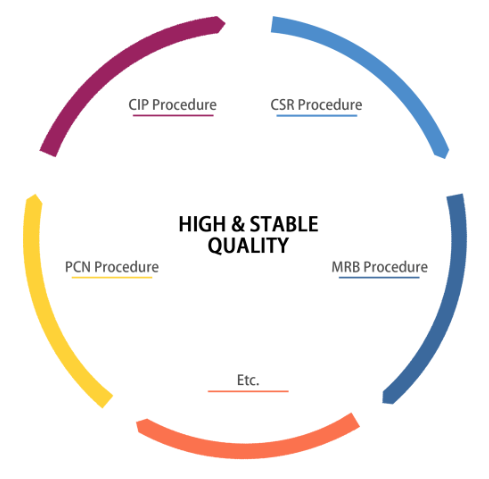 CIP Procedure

CSR Procedure

HIGH & STABLE QUALITY

PCN Procedure

MRB Procedure

Etc.